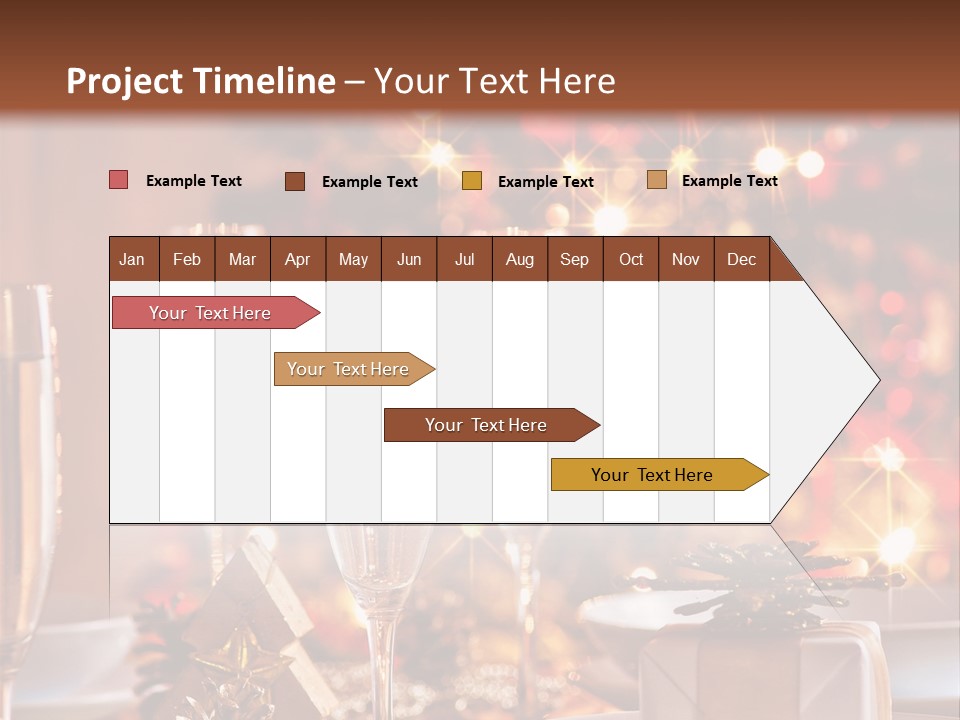 Project Timeline – Your Text Here

Example Text
Example Text
Example Text
Example Text

| Jan | Feb | Mar | Apr | May | Jun | Jul | Aug | Sep | Oct | Nov | Dec |
|---|---|---|---|---|---|---|---|---|---|---|---|

Your Text Here
Your Text Here
Your Text Here
Your Text Here